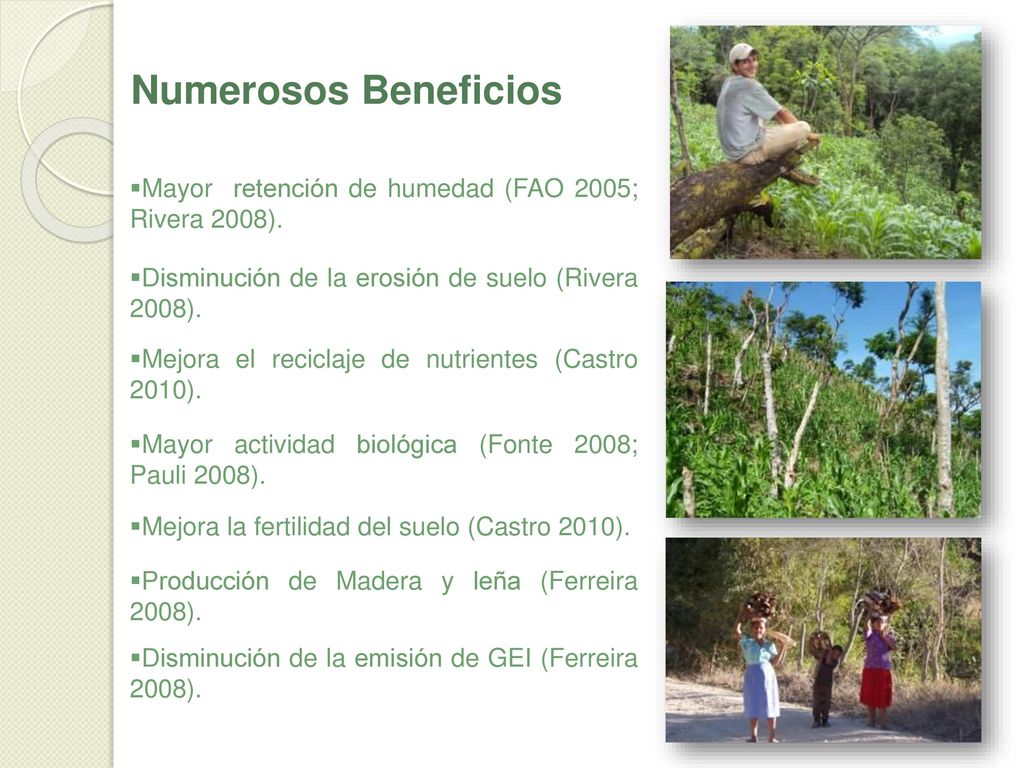 Numerosos Beneficios

▪Mayor retención de humedad (FAO 2005; Rivera 2008).

▪Disminución de la erosión de suelo (Rivera 2008).

▪Mejora el reciclaje de nutrientes (Castro 2010).

▪Mayor actividad biológica (Fonte 2008; Pauli 2008).

▪Mejora la fertilidad del suelo (Castro 2010).

▪Producción de Madera y leña (Ferreira 2008).

▪Disminución de la emisión de GEI (Ferreira 2008).